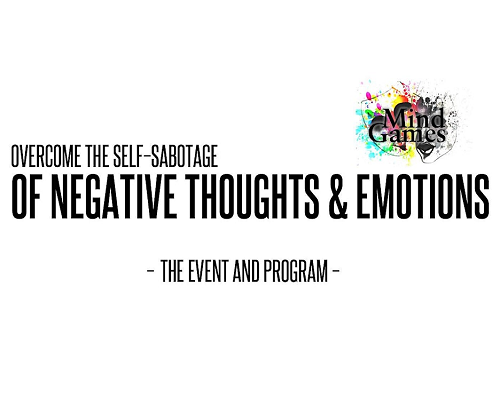 Mind Games

OVERCOME THE SELF-SABOTAGE
OF NEGATIVE THOUGHTS & EMOTIONS

- THE EVENT AND PROGRAM -